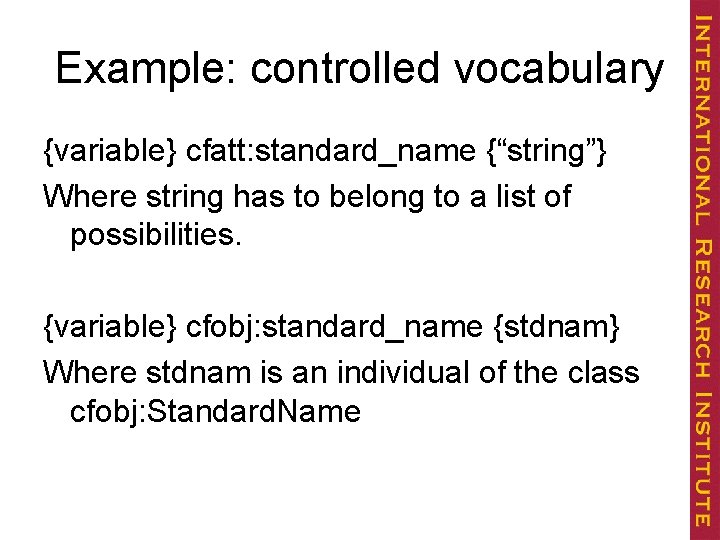 Example: controlled vocabulary

{variable} cfatt:standard_name {“string”}

Where string has to belong to a list of possibilities.

{variable} cfobj:standard_name {stdnam}

Where stdnam is an individual of the class cfobj:StandardName

INTERNATIONAL RESEARCH INSTITUTE